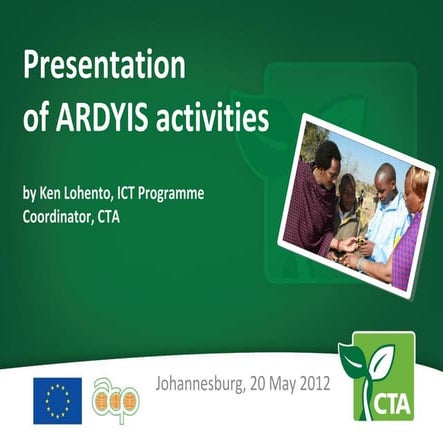 Presentation of ARDYIS activities

by Ken Lohento, ICT Programme Coordinator, CTA

acp

Johannesburg, 20 May 2012

CTA